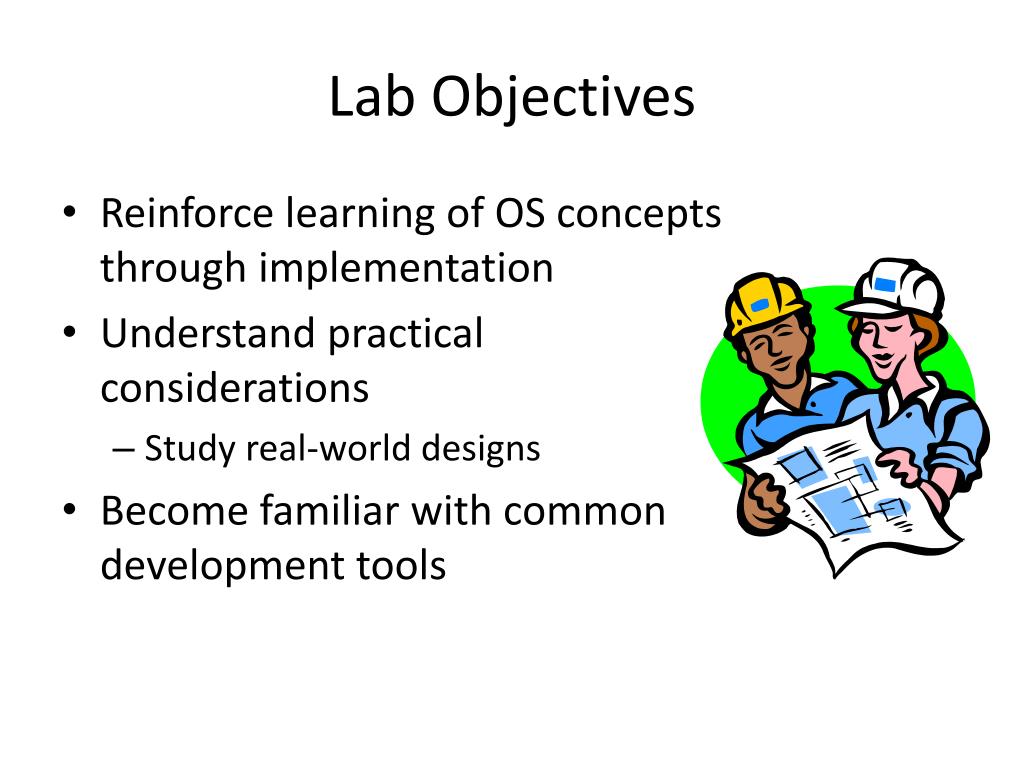 Lab Objectives

• Reinforce learning of OS concepts through implementation
• Understand practical considerations
– Study real-world designs
• Become familiar with common development tools